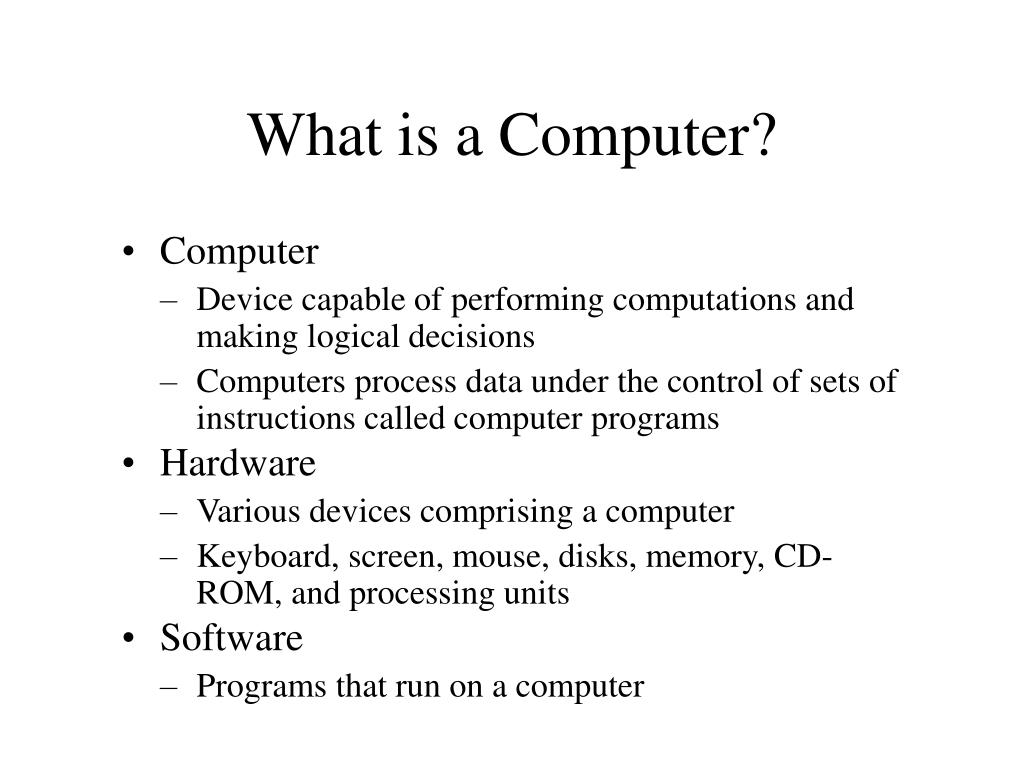 What is a Computer?

• Computer
– Device capable of performing computations and making logical decisions
– Computers process data under the control of sets of instructions called computer programs
• Hardware
– Various devices comprising a computer
– Keyboard, screen, mouse, disks, memory, CD-ROM, and processing units
• Software
– Programs that run on a computer